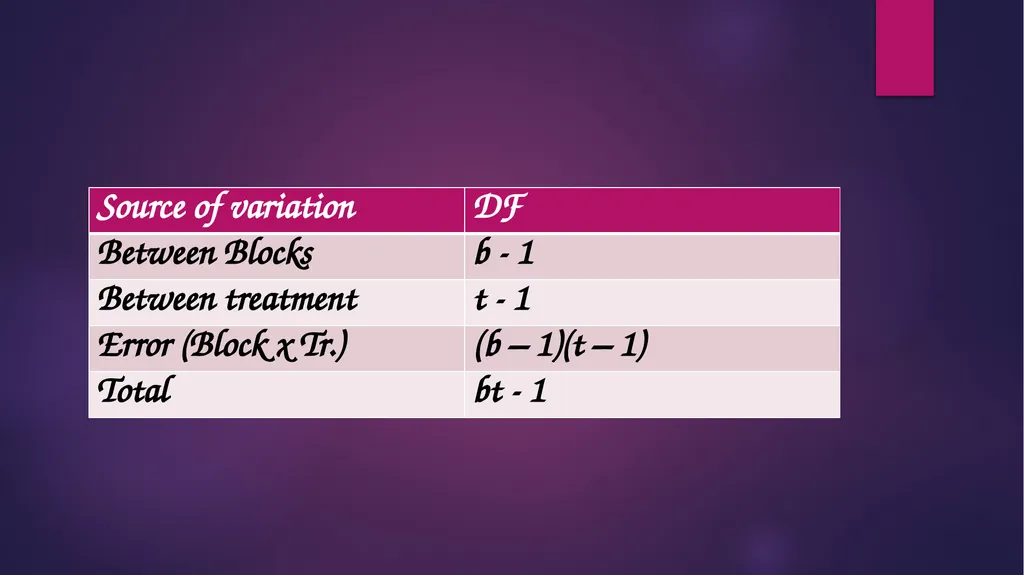 | Source of variation | DF |
|---|---|
| Between Blocks | b - 1 |
| Between treatment | t - 1 |
| Error (Block x Tr.) | (b – 1)(t – 1) |
| Total | bt - 1 |